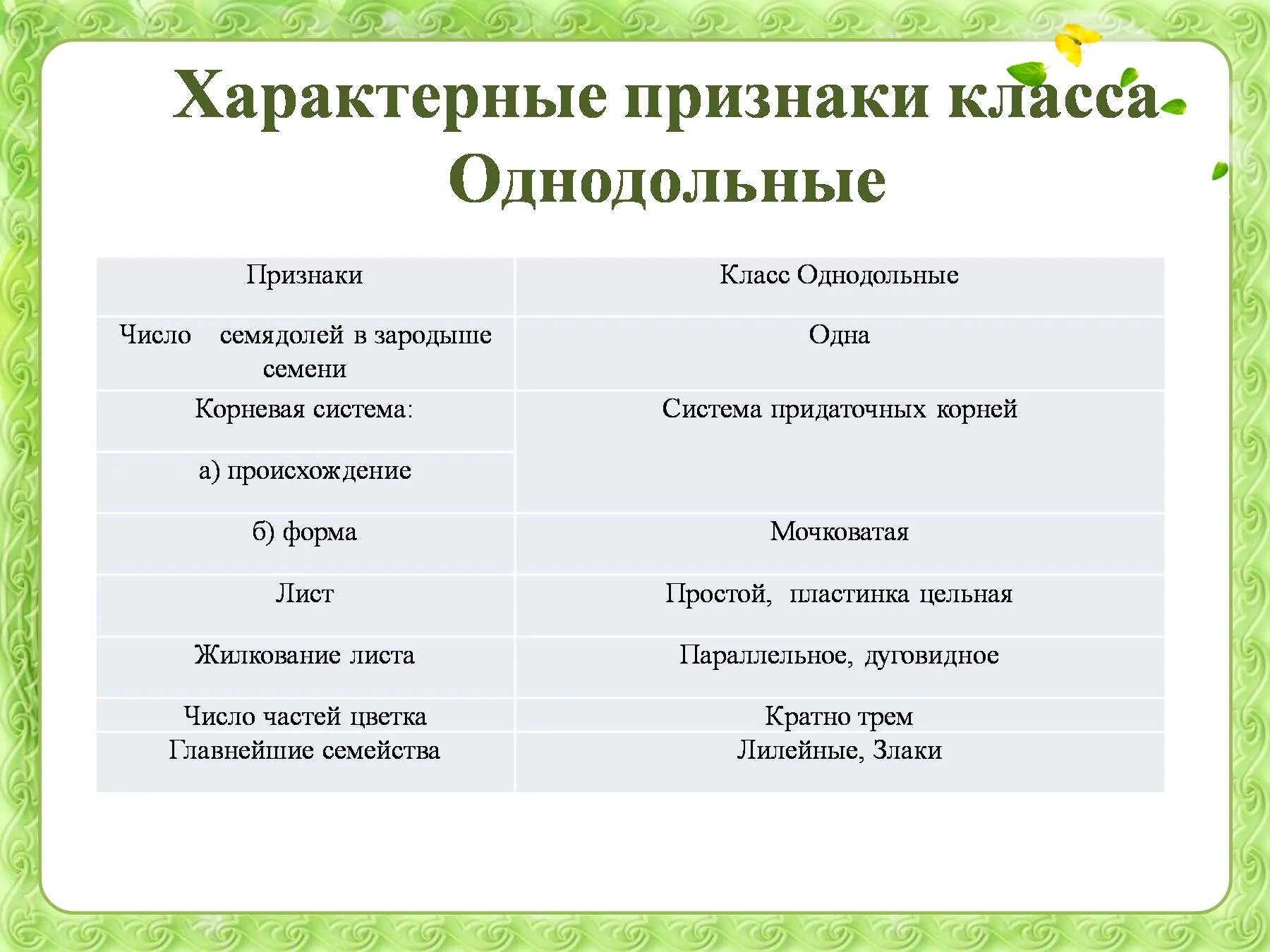 Характерные признаки класса Однодольные

| Признаки | Класс Однодольные |
|---|---|
| Число семядолей в зародыше семени | Одна |
| Корневая система: | Система придаточных корней |
| а) происхождение | |
| б) форма | Мочковатая |
| Лист | Простой, пластинка цельная |
| Жилкование листа | Параллельное, дуговидное |
| Число частей цветка | Кратно трем |
| Главнейшие семейства | Лилейные, Злаки |